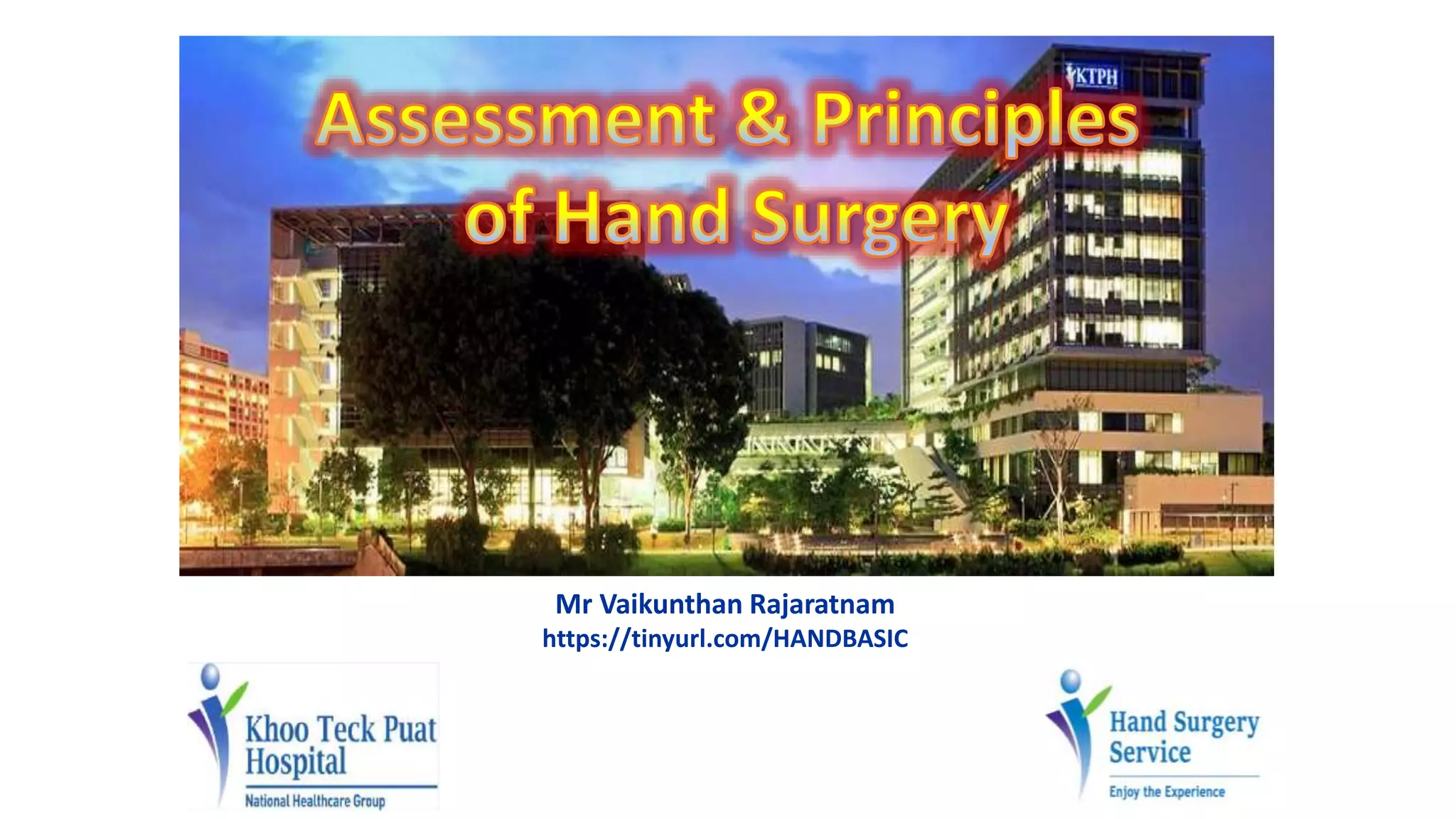 KTPH

Assessment & Principles of Hand Surgery

Mr Vaikunthan Rajaratnam
https://tinyurl.com/HANDBASIC

Khoo Teck Puat Hospital
National Healthcare Group

Hand Surgery Service
Enjoy the Experience